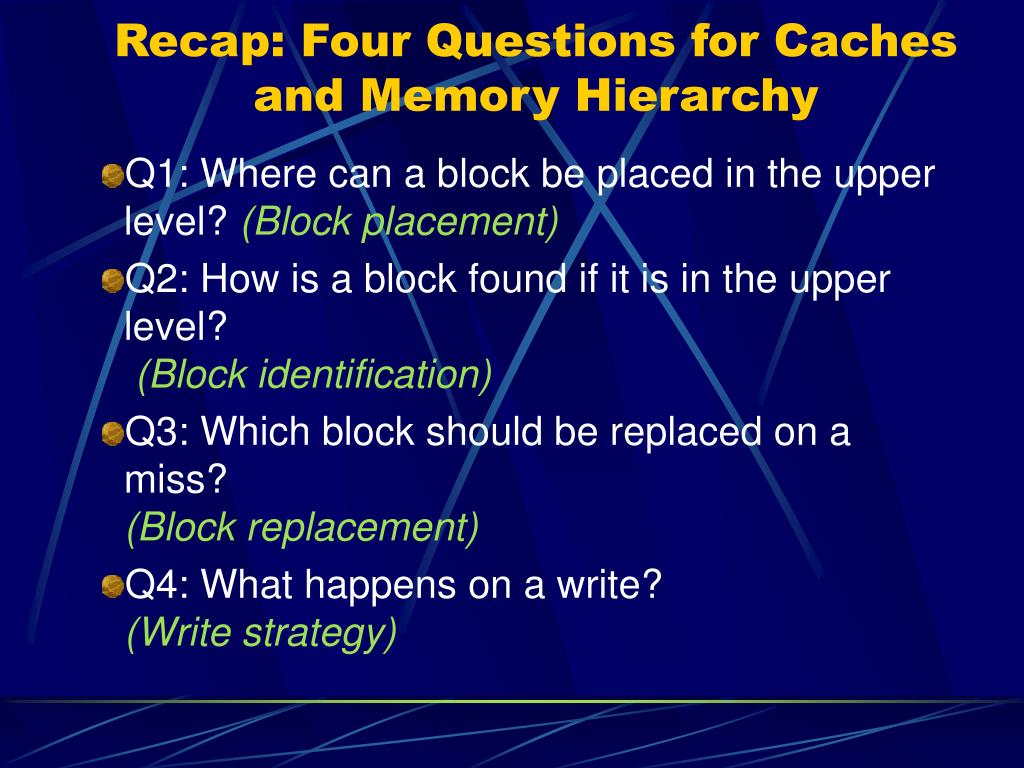 Recap: Four Questions for Caches and Memory Hierarchy

Q1: Where can a block be placed in the upper level? (Block placement)

Q2: How is a block found if it is in the upper level?
(Block identification)

Q3: Which block should be replaced on a miss?
(Block replacement)

Q4: What happens on a write?
(Write strategy)